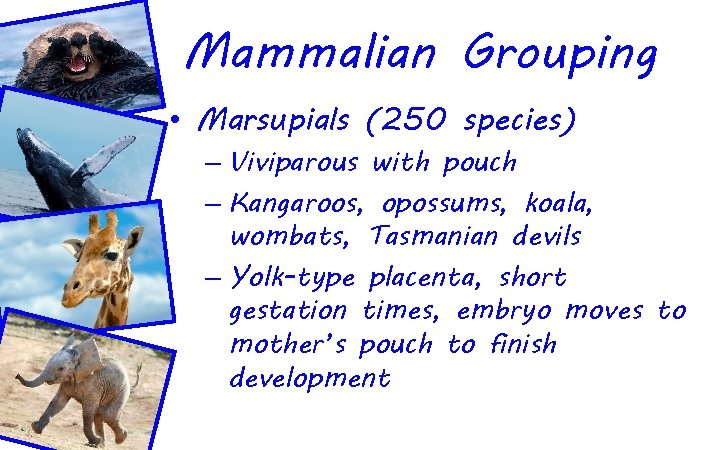 Mammalian Grouping

• Marsupials (250 species)
– Viviparous with pouch
– Kangaroos, opossums, koala, wombats, Tasmanian devils
– Yolk-type placenta, short gestation times, embryo moves to mother's pouch to finish development